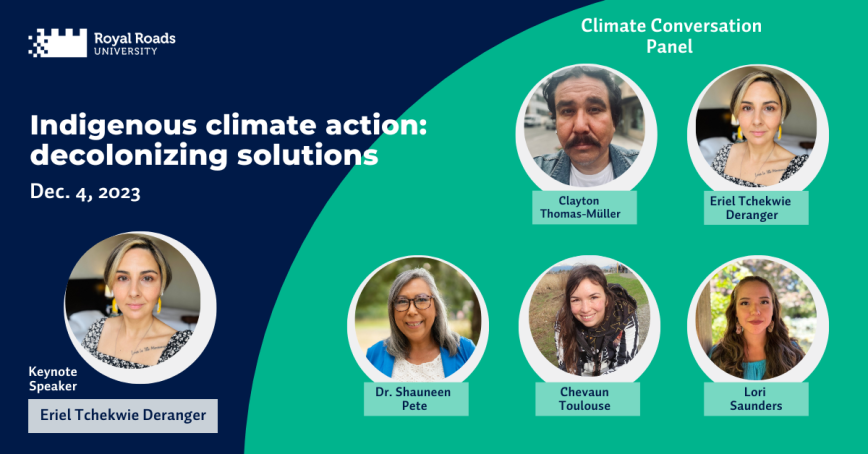 Royal Roads UNIVERSITY

Indigenous climate action: decolonizing solutions

Dec. 4, 2023

Keynote Speaker

Eriel Tchekwie Deranger

Climate Conversation Panel

Clayton Thomas-Müller

Eriel Tchekwie Deranger

Dr. Shauneen Pete

Chevaun Toulouse

Lori Saunders